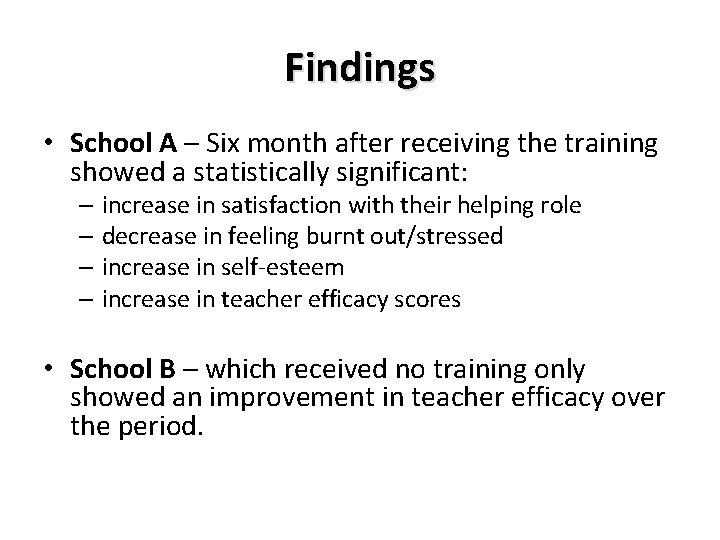 Findings

• School A – Six month after receiving the training showed a statistically significant:
– increase in satisfaction with their helping role
– decrease in feeling burnt out/stressed
– increase in self-esteem
– increase in teacher efficacy scores

• School B – which received no training only showed an improvement in teacher efficacy over the period.